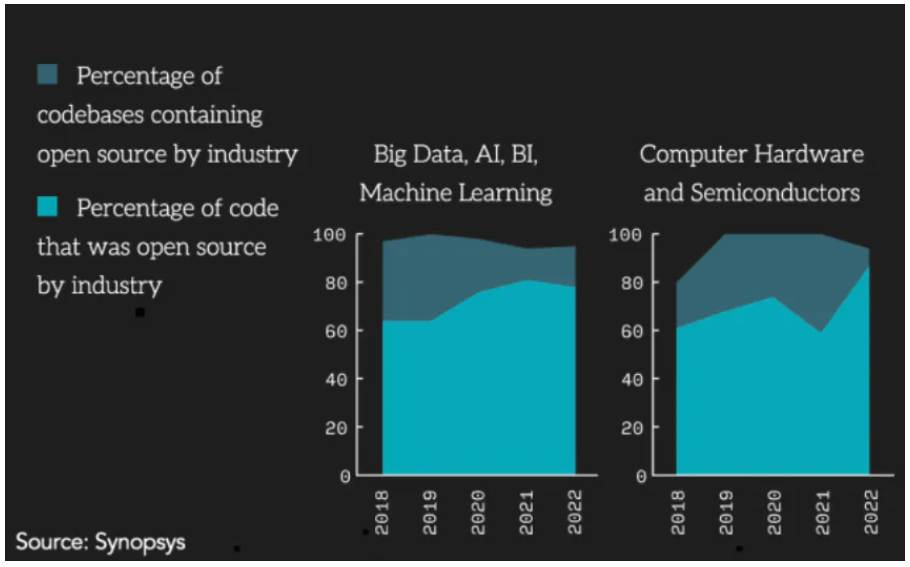 Percentage of codebases containing open source by industry

Percentage of code that was open source by industry

Big Data, AI, BI, Machine Learning

100
80
60
40
20
0

2018
2019
2020
2021
2022

Computer Hardware and Semiconductors

100
80
60
40
20
0

2018
2019
2020
2021
2022

Source: Synopsys